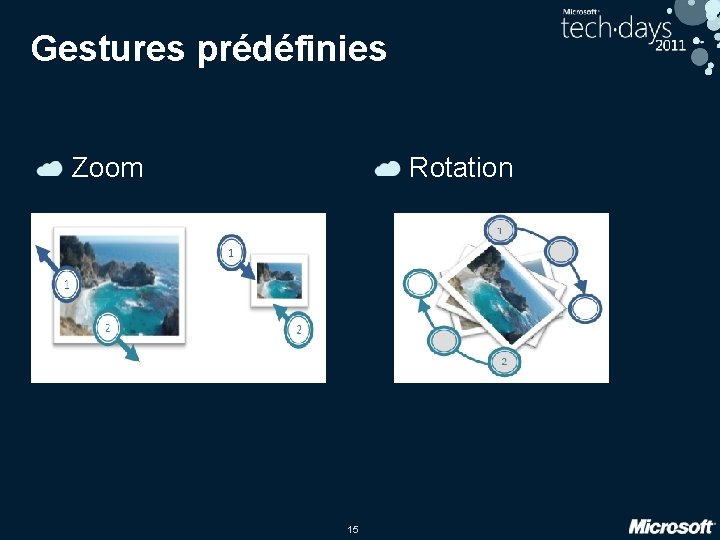 Microsoft tech·days 2011

Gestures prédéfinies

Zoom

1

2

1

2

Rotation

1

2

15

Microsoft